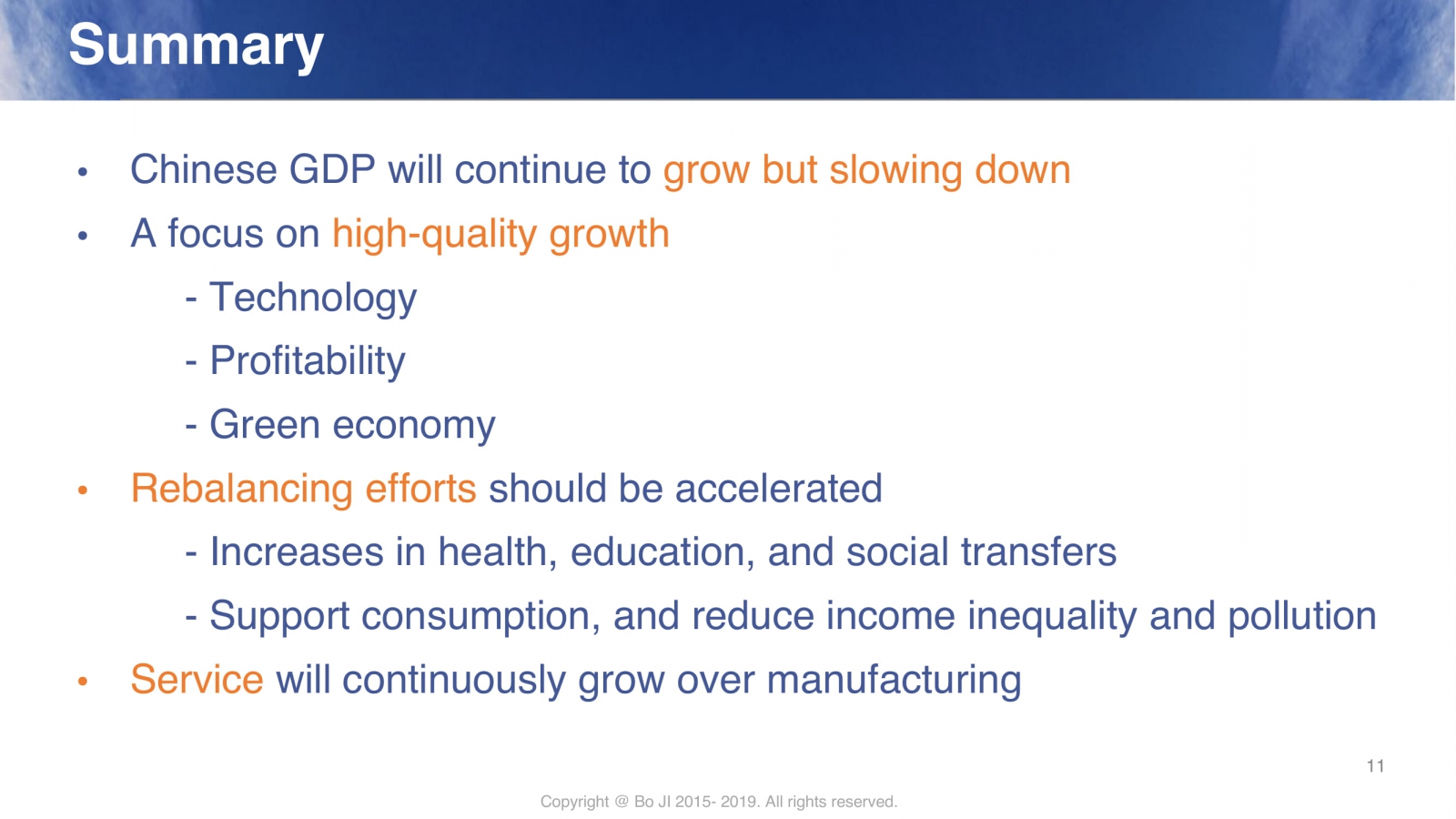 Summary

• Chinese GDP will continue to grow but slowing down

• A focus on high-quality growth

- Technology

- Profitability

- Green economy

• Rebalancing efforts should be accelerated

- Increases in health, education, and social transfers

- Support consumption, and reduce income inequality and pollution

• Service will continuously grow over manufacturing

11

Copyright @ Bo JI 2015- 2019. All rights reserved.